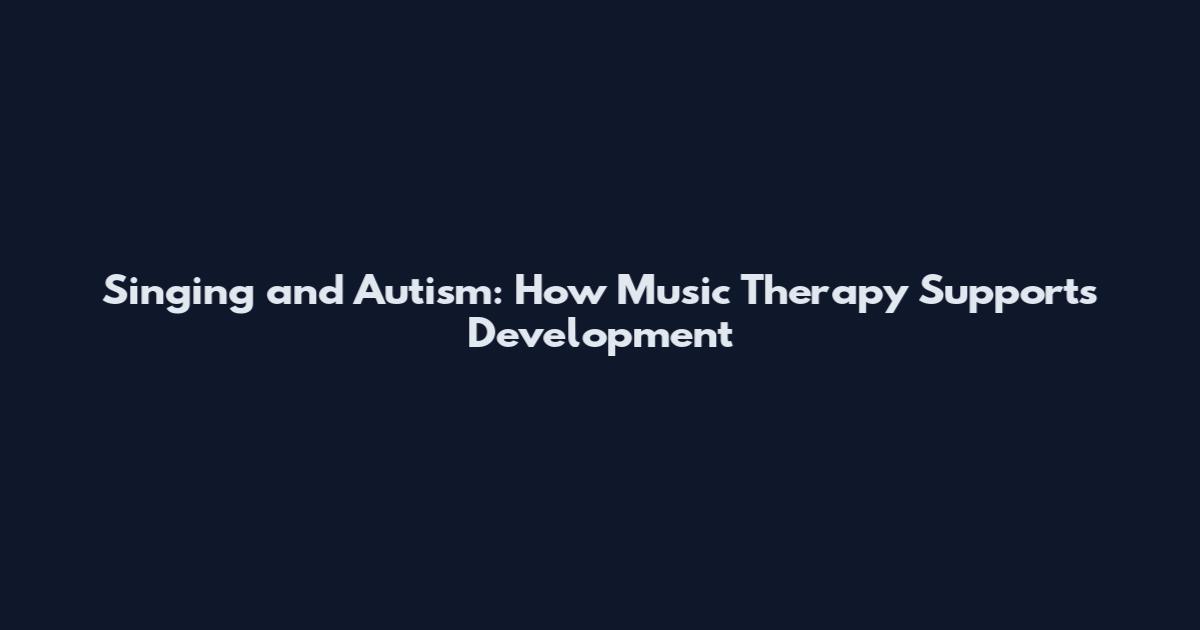 Singing and Autism: How Music Therapy Supports Development